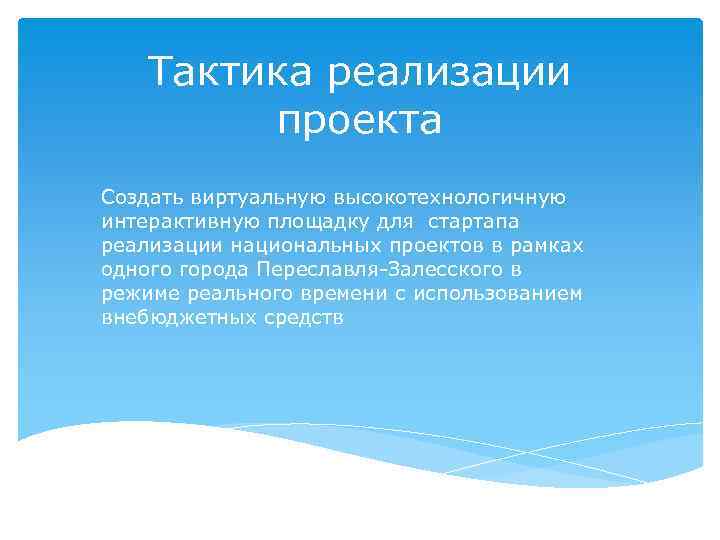 Тактика реализации проекта

Создать виртуальную высокотехнологичную интерактивную площадку для стартапа реализации национальных проектов в рамках одного города Переславля-Залесского в режиме реального времени с использованием внебюджетных средств